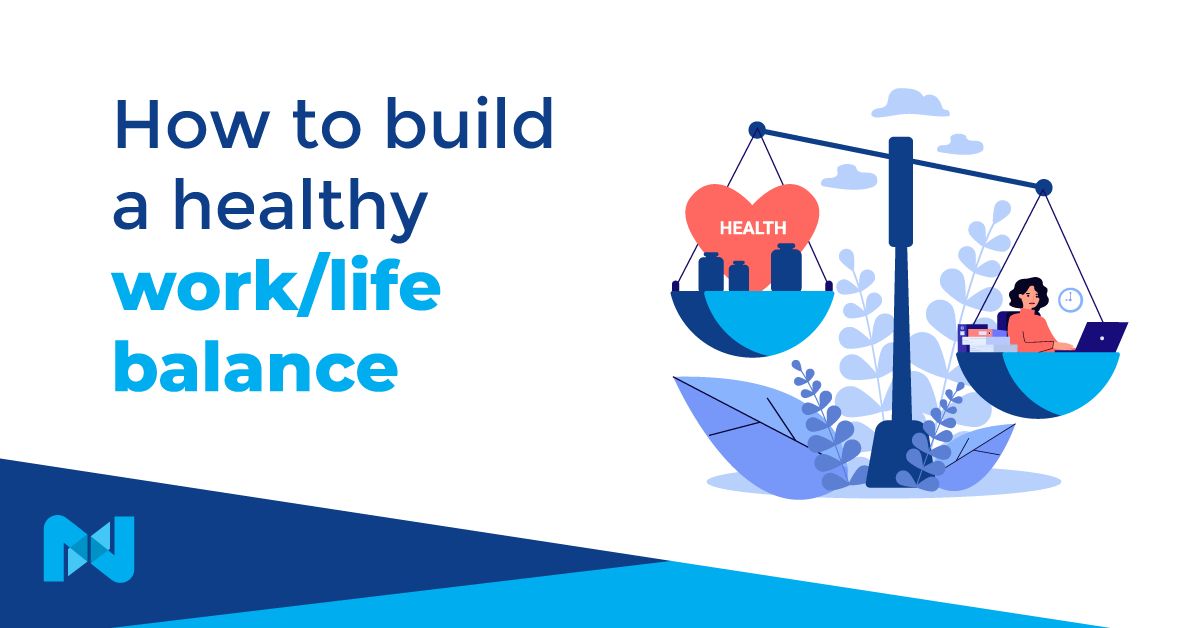 How to build a healthy work/life balance

HEALTH